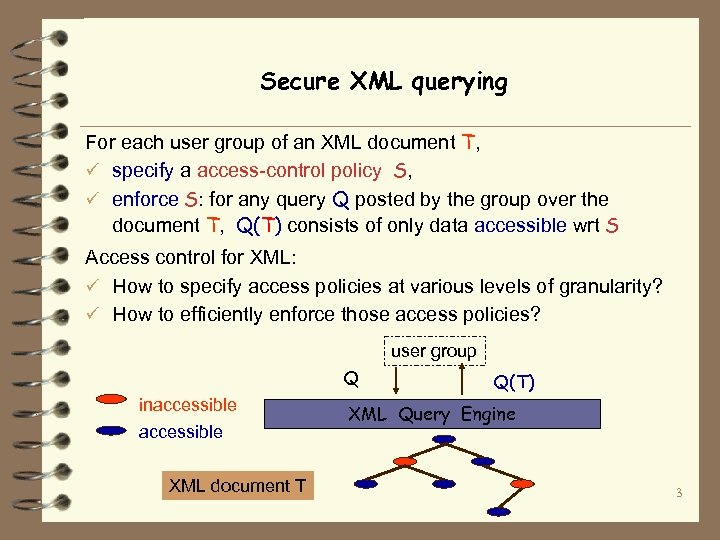 Secure XML querying

For each user group of an XML document T,

✓ specify a access-control policy S,

✓ enforce S: for any query Q posted by the group over the document T, Q(T) consists of only data accessible wrt S

Access control for XML:

✓ How to specify access policies at various levels of granularity?

✓ How to efficiently enforce those access policies?

user group

Q

Q(T)

inaccessible

accessible

XML Query Engine

XML document T

3